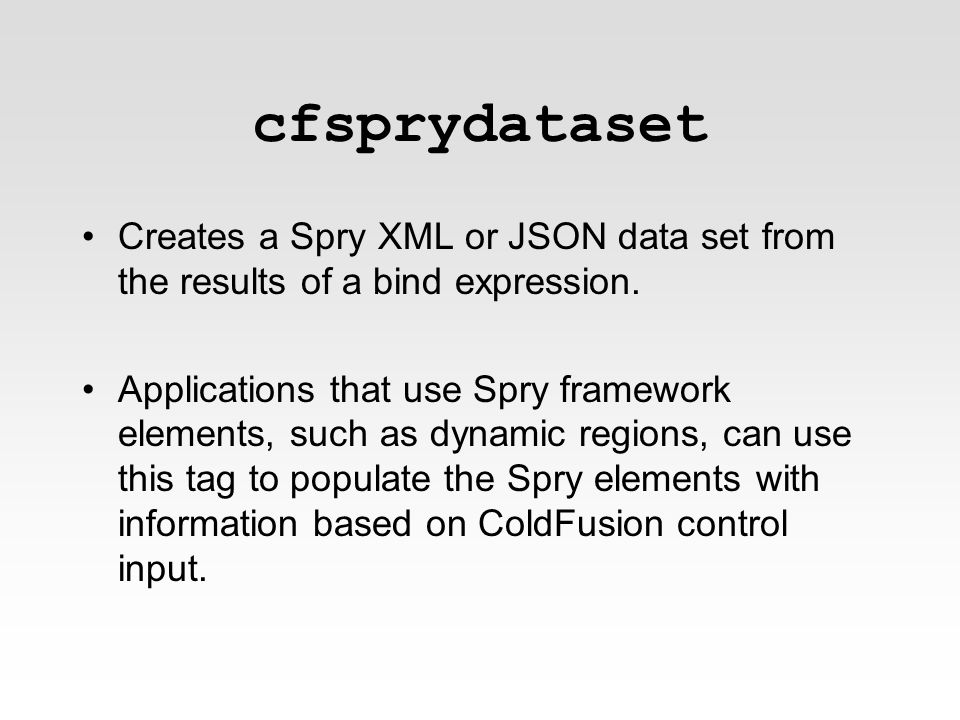 cfsprydataset

• Creates a Spry XML or JSON data set from the results of a bind expression.

• Applications that use Spry framework elements, such as dynamic regions, can use this tag to populate the Spry elements with information based on ColdFusion control input.